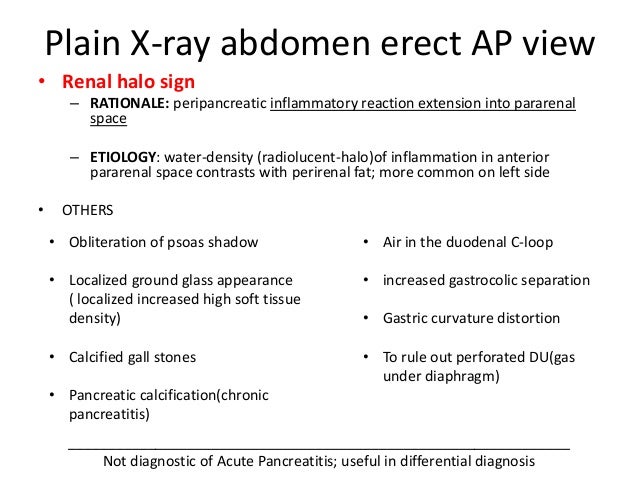 Plain X-ray abdomen erect AP view

• Renal halo sign
– RATIONALE: peripancreatic inflammatory reaction extension into pararenal space

– ETIOLOGY: water-density (radiolucent-halo)of inflammation in anterior pararenal space contrasts with perirenal fat; more common on left side

• OTHERS

• Obliteration of psoas shadow

• Localized ground glass appearance ( localized increased high soft tissue density)

• Calcified gall stones

• Pancreatic calcification(chronic pancreatitis)

• Air in the duodenal C-loop

• increased gastrocolic separation

• Gastric curvature distortion

• To rule out perforated DU(gas under diaphragm)

Not diagnostic of Acute Pancreatitis; useful in differential diagnosis